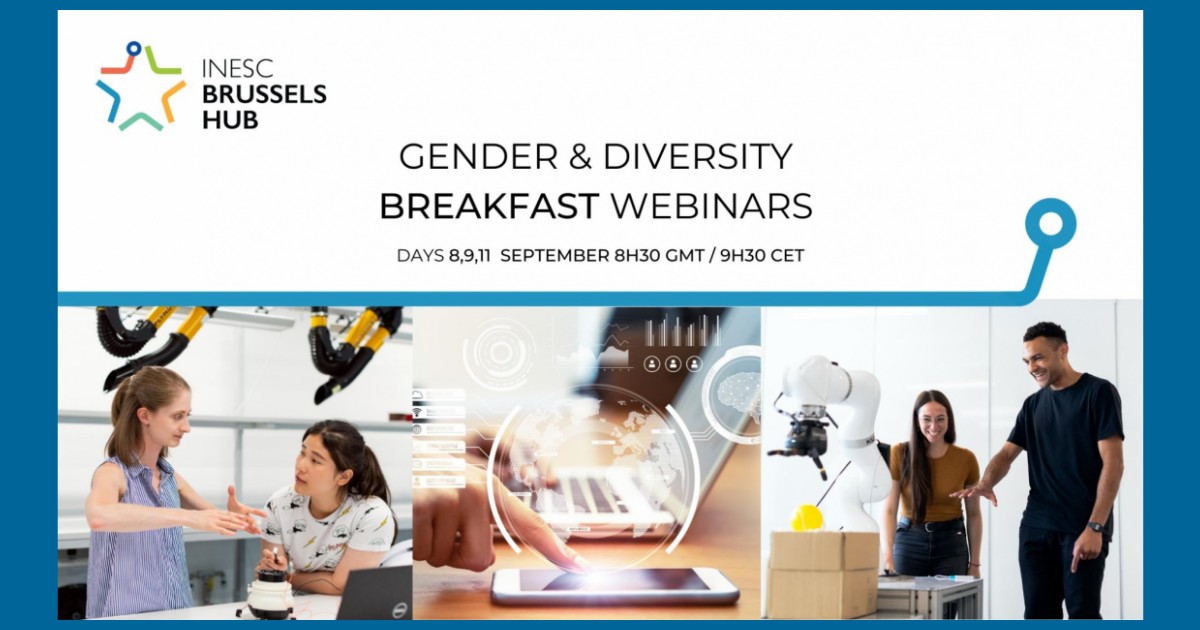 INESC
BRUSSELS
HUB

GENDER & DIVERSITY
BREAKFAST WEBINARS

DAYS 8,9,11 SEPTEMBER 8H30 GMT / 9H30 CET